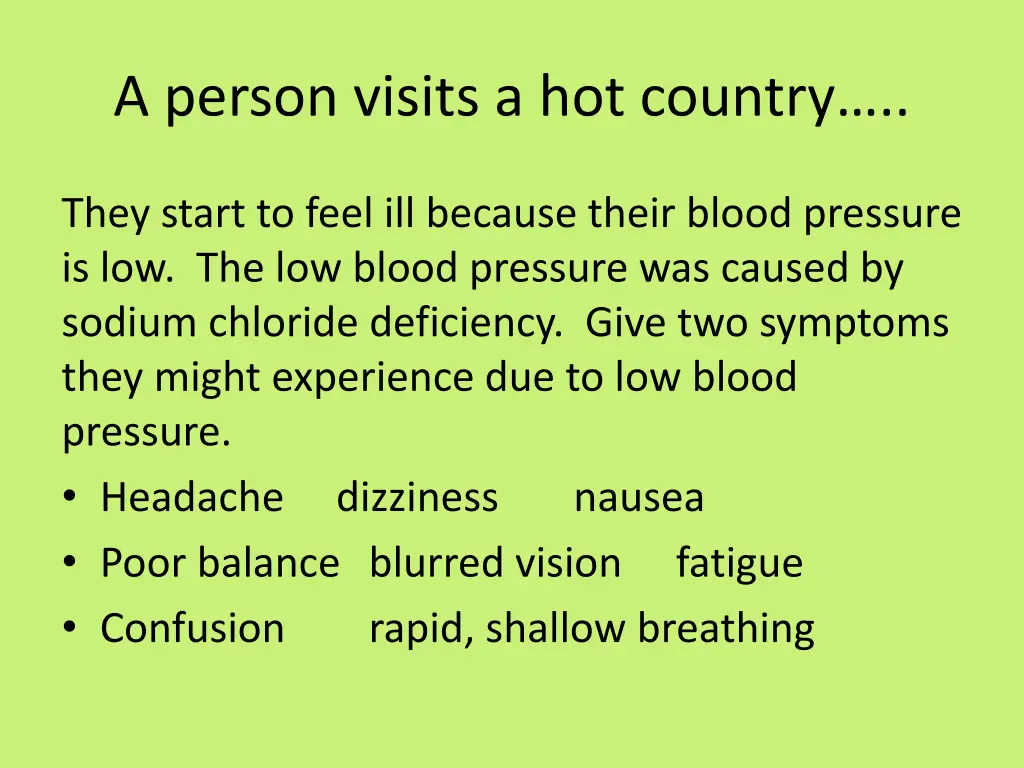 A person visits a hot country…..

They start to feel ill because their blood pressure is low. The low blood pressure was caused by sodium chloride deficiency. Give two symptoms they might experience due to low blood pressure.

• Headache dizziness nausea
• Poor balance blurred vision fatigue
• Confusion rapid, shallow breathing